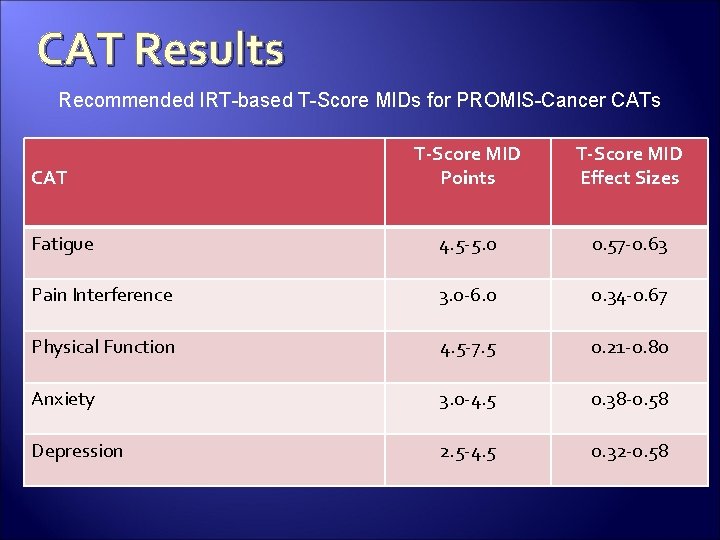 CAT Results

Recommended IRT-based T-Score MIDs for PROMIS-Cancer CATs

| CAT | T-Score MID Points | T-Score MID Effect Sizes |
|---|---|---|
| Fatigue | 4.5-5.0 | 0.57-0.63 |
| Pain Interference | 3.0-6.0 | 0.34-0.67 |
| Physical Function | 4.5-7.5 | 0.21-0.80 |
| Anxiety | 3.0-4.5 | 0.38-0.58 |
| Depression | 2.5-4.5 | 0.32-0.58 |